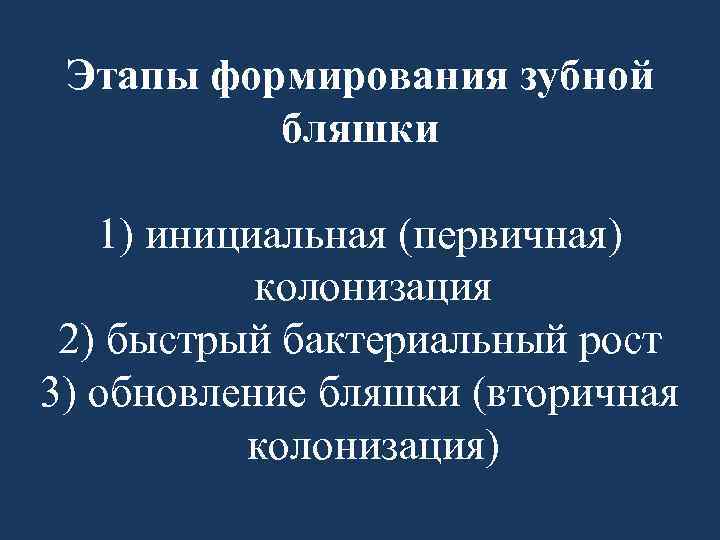 Этапы формирования зубной бляшки

1) инициальная (первичная) колонизация
2) быстрый бактериальный рост
3) обновление бляшки (вторичная колонизация)